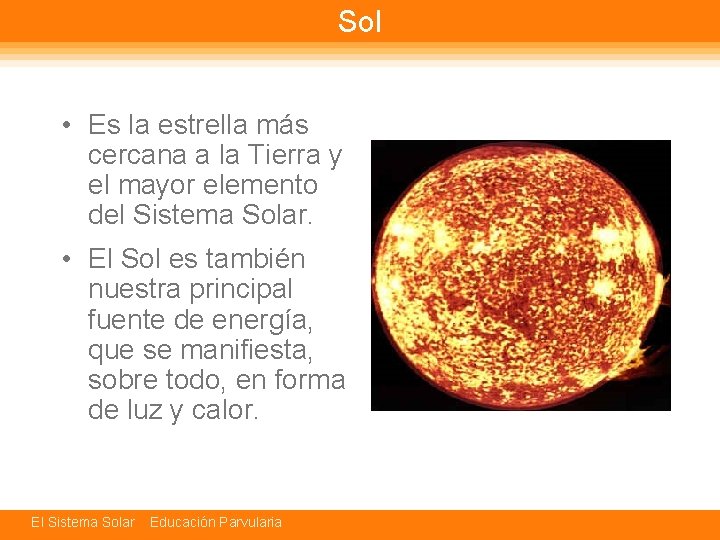 Sol

• Es la estrella más cercana a la Tierra y el mayor elemento del Sistema Solar.

• El Sol es también nuestra principal fuente de energía, que se manifiesta, sobre todo, en forma de luz y calor.

El Sistema Solar Educación Parvularia